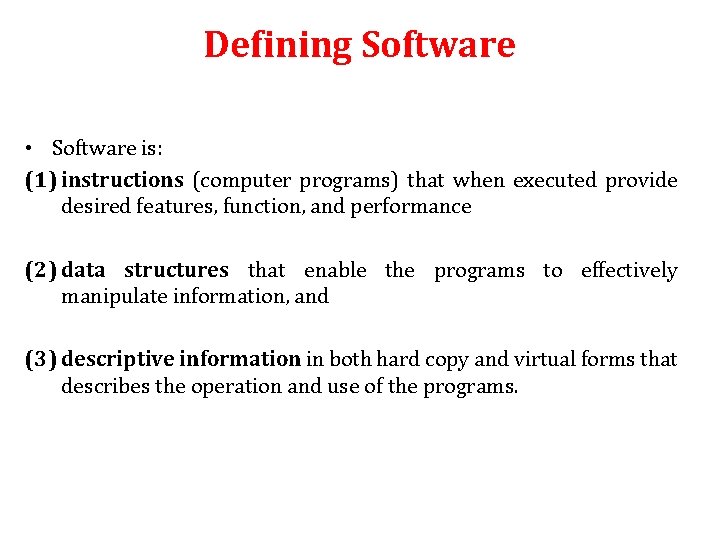 Defining Software

• Software is:
(1) instructions (computer programs) that when executed provide desired features, function, and performance

(2) data structures that enable the programs to effectively manipulate information, and

(3) descriptive information in both hard copy and virtual forms that describes the operation and use of the programs.